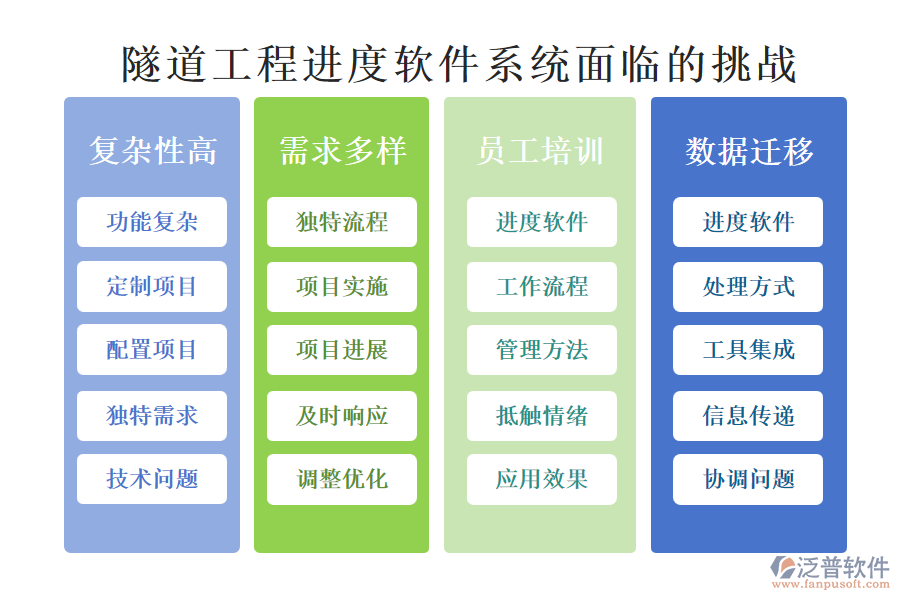 隧道工程进度软件系统面临的挑战

复杂性高

功能复杂

定制项目

配置项目

独特需求

技术问题

需求多样

独特流程

项目实施

项目进展

及时响应

调整优化

员工培训

进度软件

工作流程

管理方法

抵触情绪

应用效果

数据迁移

进度软件

处理方式

工具集成

信息传递

协调问题

泛普软件
www.fanpusoft.com